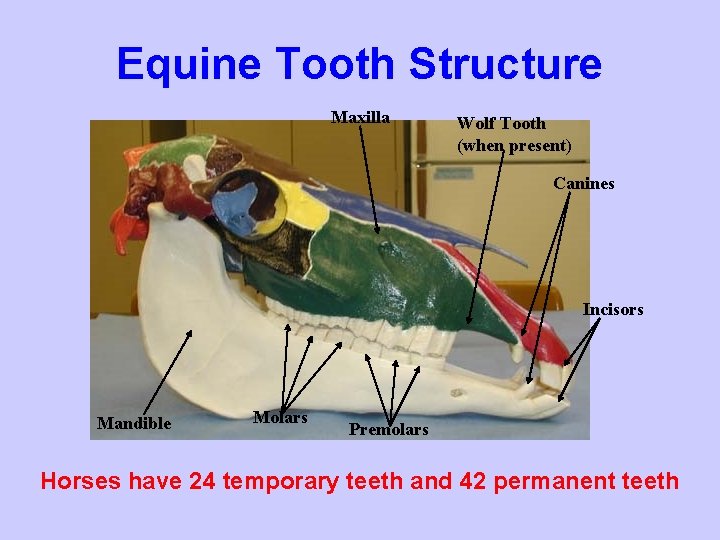 Equine Tooth Structure

Maxilla

Wolf Tooth (when present)

Canines

Incisors

Mandible

Molars

Premolars

Horses have 24 temporary teeth and 42 permanent teeth